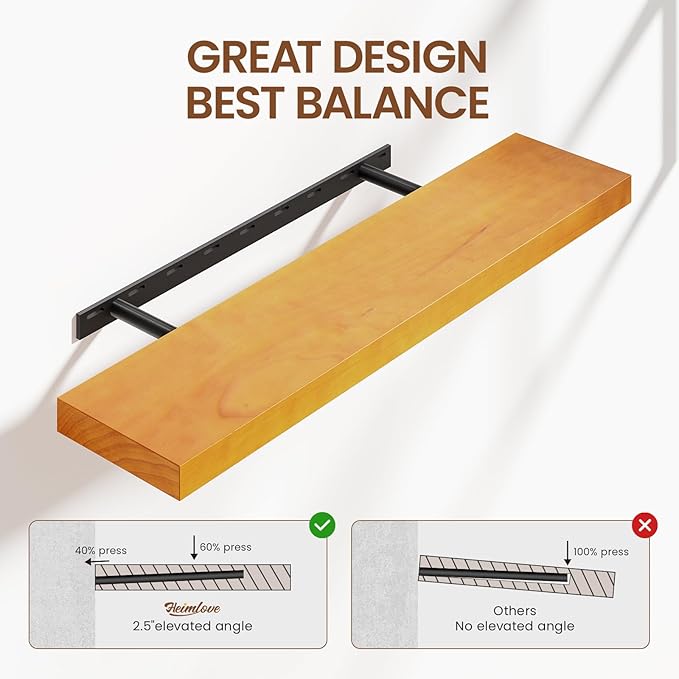 GREAT DESIGN
BEST BALANCE

40% press
60% press
Heimlove
2.5"elevated angle

100% press
Others
No elevated angle